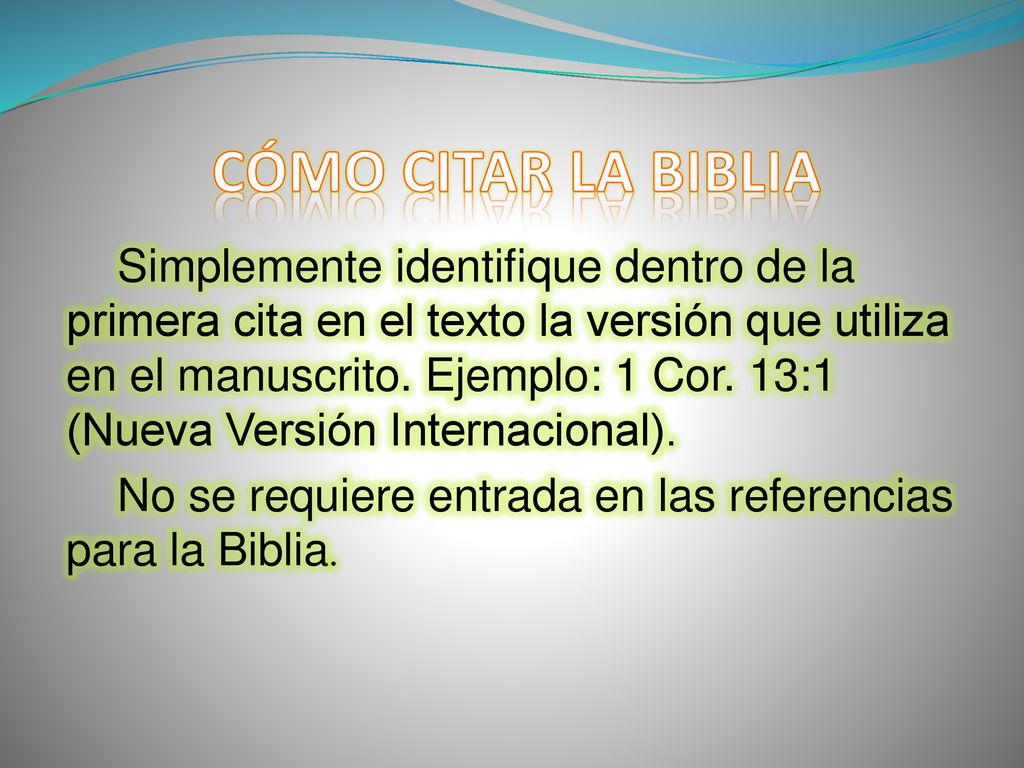 CÓMO CITAR LA BIBLIA

Simplemente identifique dentro de la primera cita en el texto la versión que utiliza en el manuscrito. Ejemplo: 1 Cor. 13:1 (Nueva Versión Internacional).

No se requiere entrada en las referencias para la Biblia.